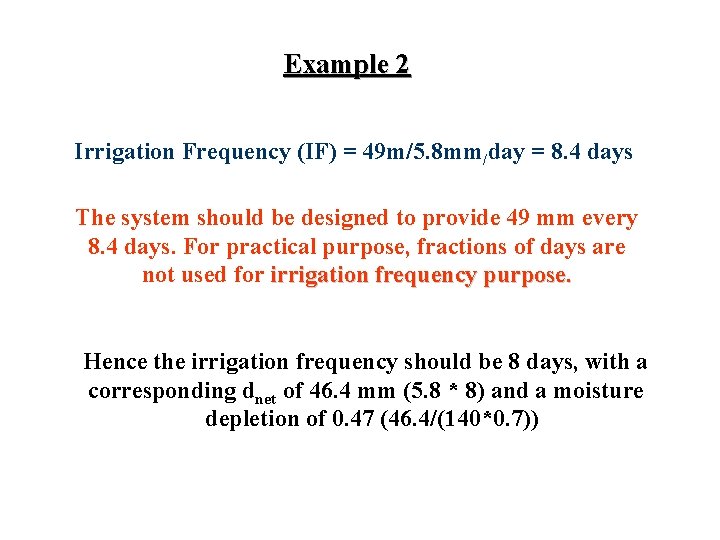 Example 2

Irrigation Frequency (IF) = 49m/5.8mm/day = 8.4 days

The system should be designed to provide 49 mm every 8.4 days. For practical purpose, fractions of days are not used for irrigation frequency purpose.

Hence the irrigation frequency should be 8 days, with a corresponding $d_{net}$ of 46.4 mm (5.8 * 8) and a moisture depletion of 0.47 (46.4/(140*0.7))